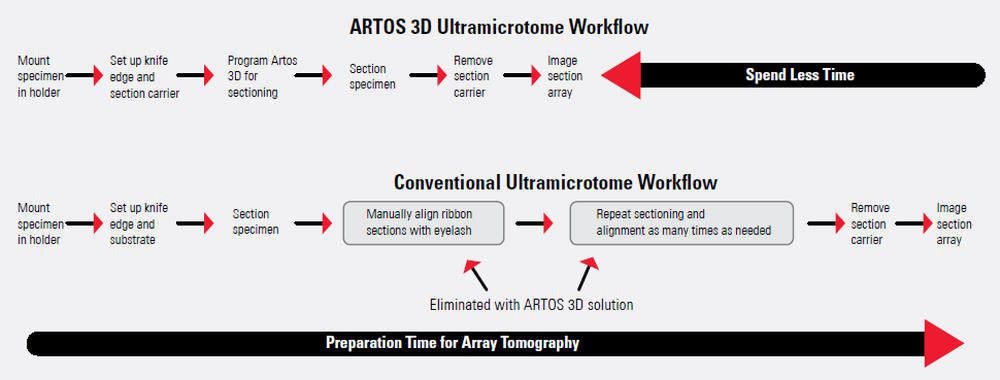 ARTOS 3D Ultramicrotome Workflow

Mount specimen in holder

Set up knife edge and section carrier

Program Artos 3D for sectioning

Section specimen

Remove section carrier

Image section array

Spend Less Time

Conventional Ultramicrotome Workflow

Mount specimen in holder

Set up knife edge and substrate

Section specimen

Manually align ribbon sections with eyelash

Repeat sectioning and alignment as many times as needed

Remove section carrier

Image section array

Eliminated with ARTOS 3D solution

Preparation Time for Array Tomography